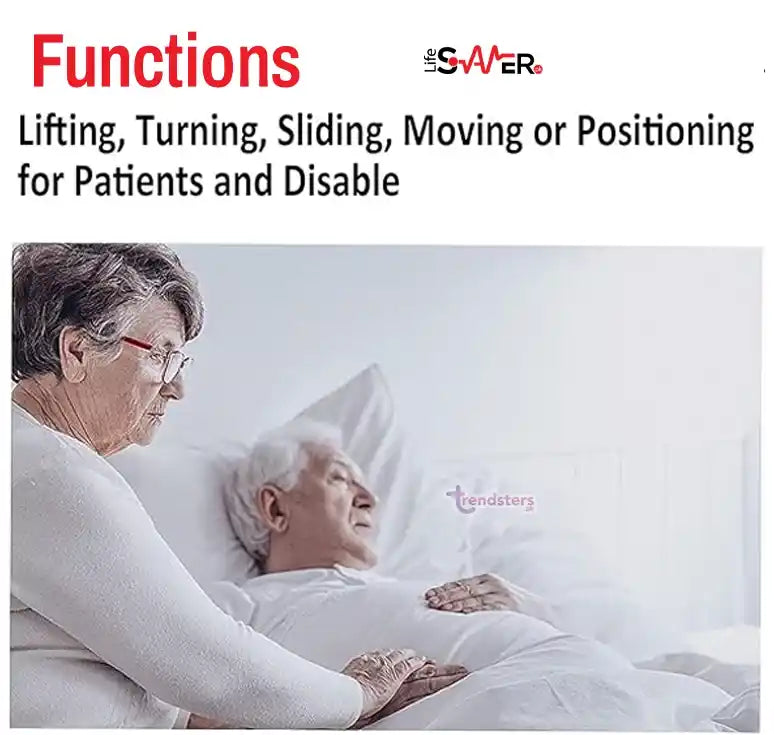 Functions

Life SAVER

Lifting, Turning, Sliding, Moving or Positioning for Patients and Disable

trendsters